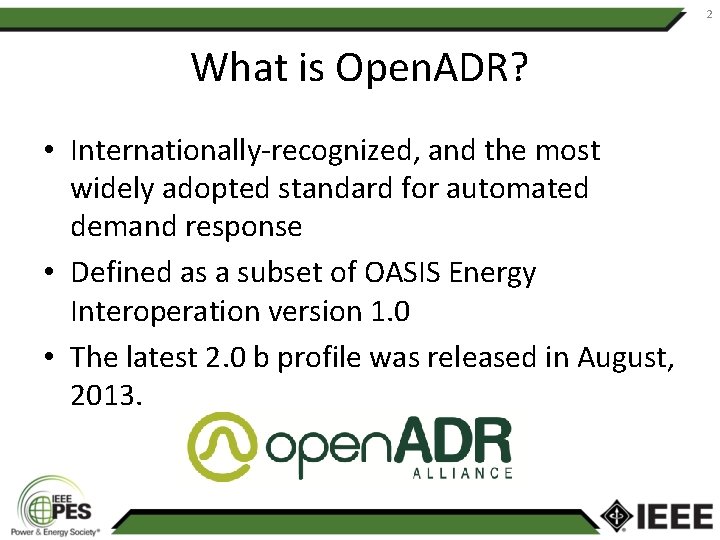 2

What is OpenADR?

• Internationally-recognized, and the most widely adopted standard for automated demand response

• Defined as a subset of OASIS Energy Interoperation version 1.0

• The latest 2.0 b profile was released in August, 2013.

openADR ALLIANCE

IEEE PES Power & Energy Society®

IEEE